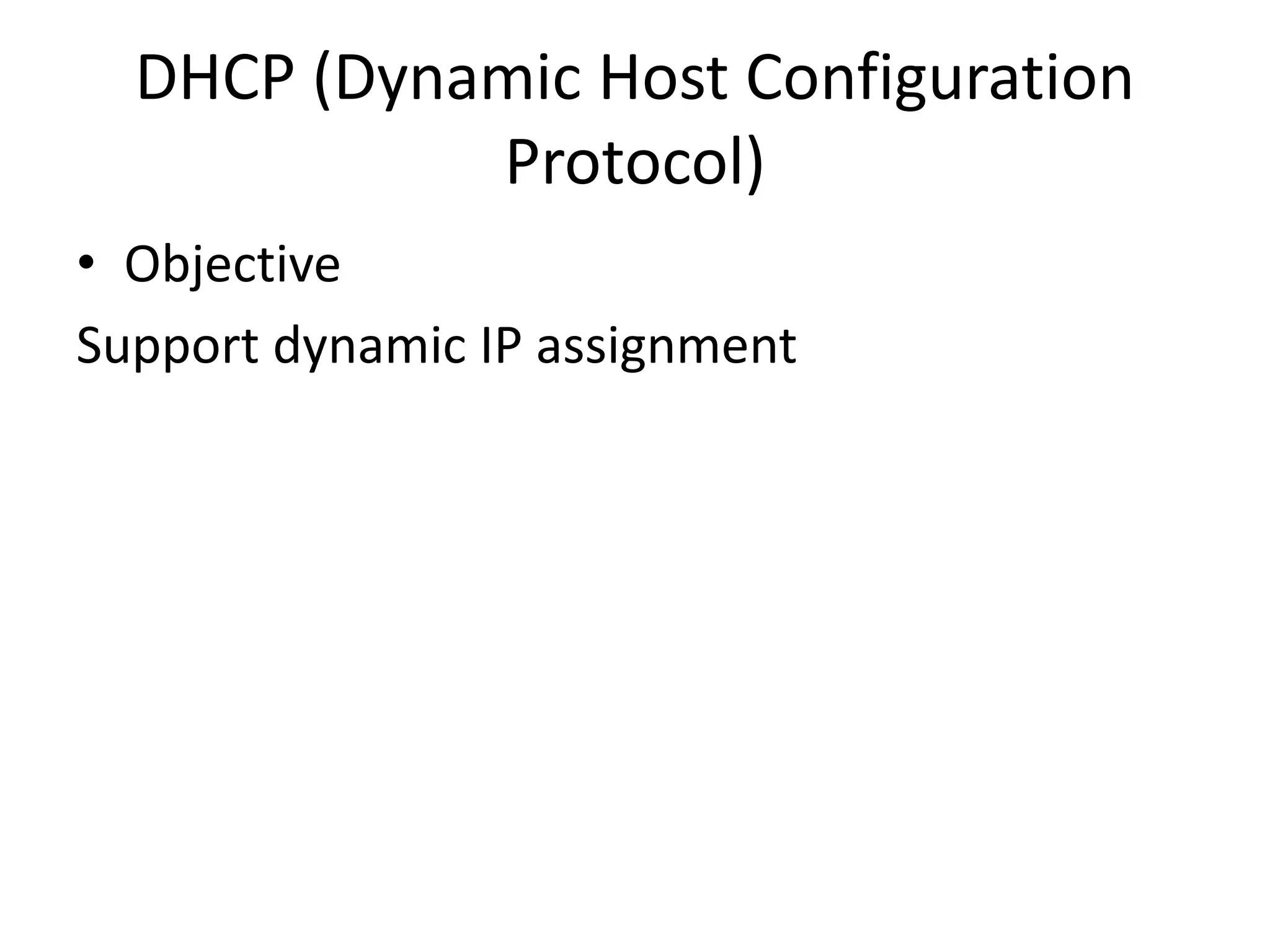 DHCP (Dynamic Host Configuration Protocol)

• Objective

Support dynamic IP assignment